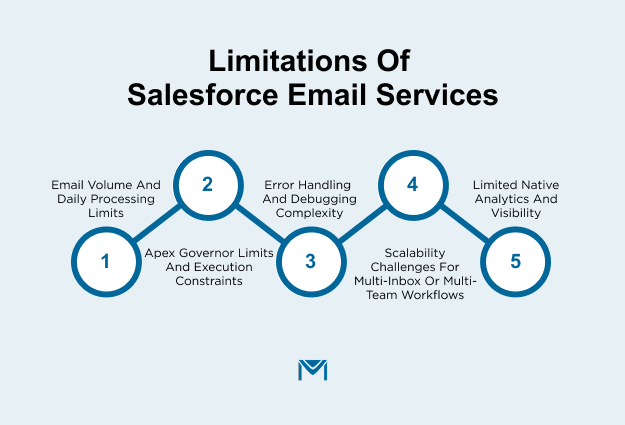 Limitations Of Salesforce Email Services

1
Email Volume And Daily Processing Limits

2
Apex Governor Limits And Execution Constraints

3
Error Handling And Debugging Complexity

4
Scalability Challenges For Multi-Inbox Or Multi-Team Workflows

5
Limited Native Analytics And Visibility

M